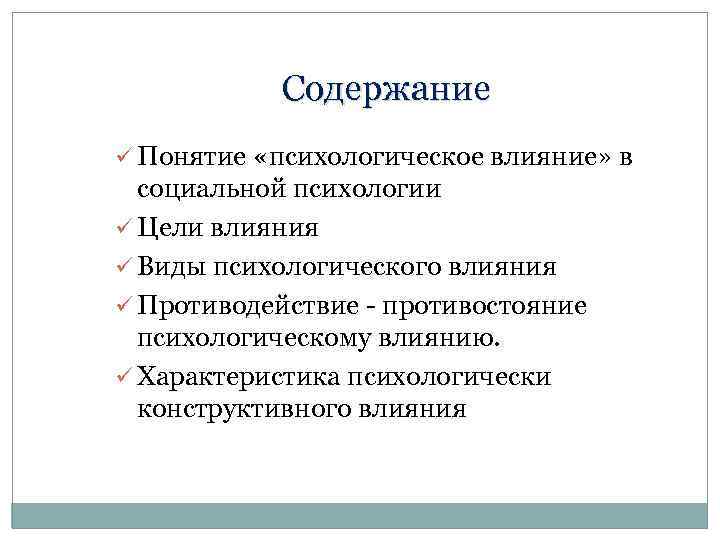 Содержание

✓ Понятие «психологическое влияние» в социальной психологии

✓ Цели влияния

✓ Виды психологического влияния

✓ Противодействие - противостояние психологическому влиянию.

✓ Характеристика психологически конструктивного влияния